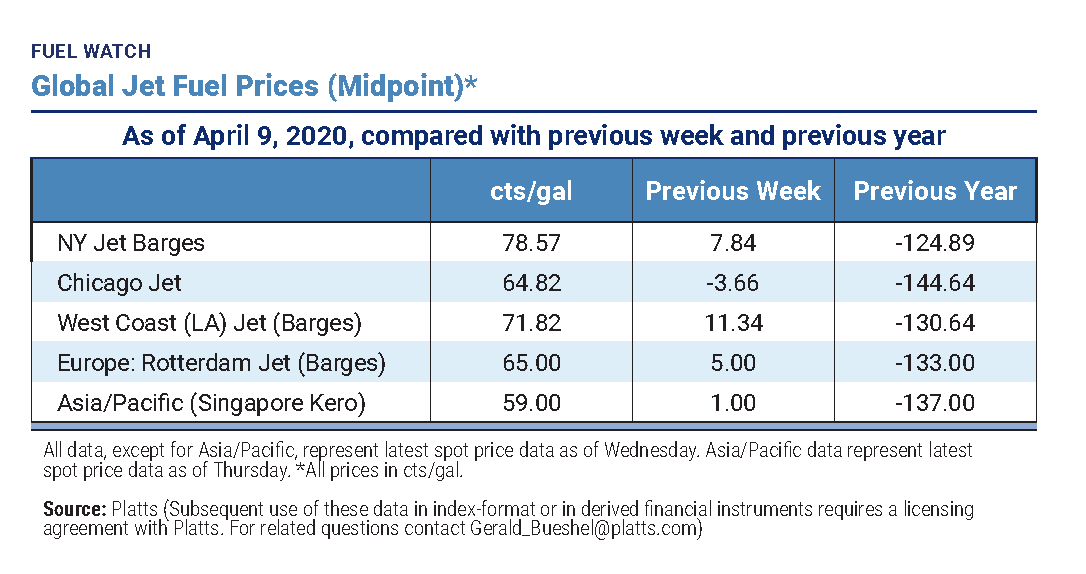 FUEL WATCH
Global Jet Fuel Prices (Midpoint)*

As of April 9, 2020, compared with previous week and previous year

| | cts/gal | Previous Week | Previous Year |
|---|---|---|---|
| NY Jet Barges | 78.57 | 7.84 | -124.89 |
| Chicago Jet | 64.82 | -3.66 | -144.64 |
| West Coast (LA) Jet (Barges) | 71.82 | 11.34 | -130.64 |
| Europe: Rotterdam Jet (Barges) | 65.00 | 5.00 | -133.00 |
| Asia/Pacific (Singapore Kero) | 59.00 | 1.00 | -137.00 |

All data, except for Asia/Pacific, represent latest spot price data as of Wednesday. Asia/Pacific data represent latest spot price data as of Thursday. *All prices in cts/gal.

Source: Platts (Subsequent use of these data in index-format or in derived financial instruments requires a licensing agreement with Platts. For related questions contact Gerald_Bueshel@platts.com)